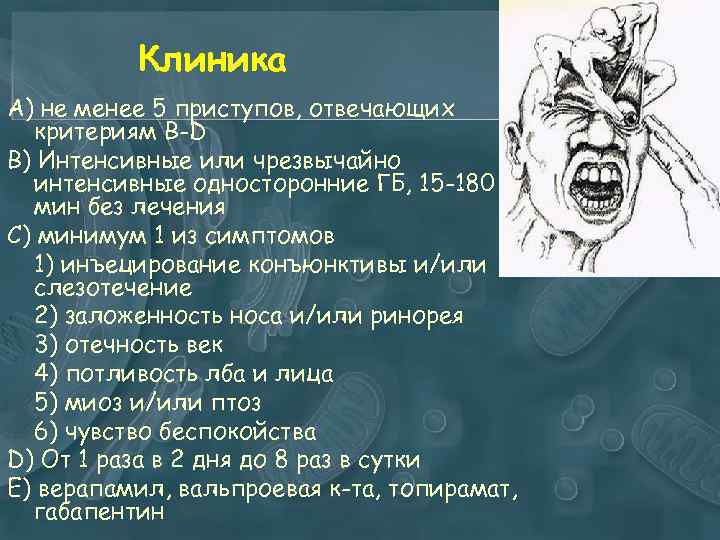 Клиника

A) не менее 5 приступов, отвечающих критериям B-D

B) Интенсивные или чрезвычайно интенсивные односторонние ГБ, 15-180 мин без лечения

C) минимум 1 из симптомов

1) инъецирование конъюнктивы и/или слезотечение

2) заложенность носа и/или ринорея

3) отечность век

4) потливость лба и лица

5) миоз и/или птоз

6) чувство беспокойства

D) От 1 раза в 2 дня до 8 раз в сутки

E) верапамил, вальпроевая к-та, топирамат, габапентин